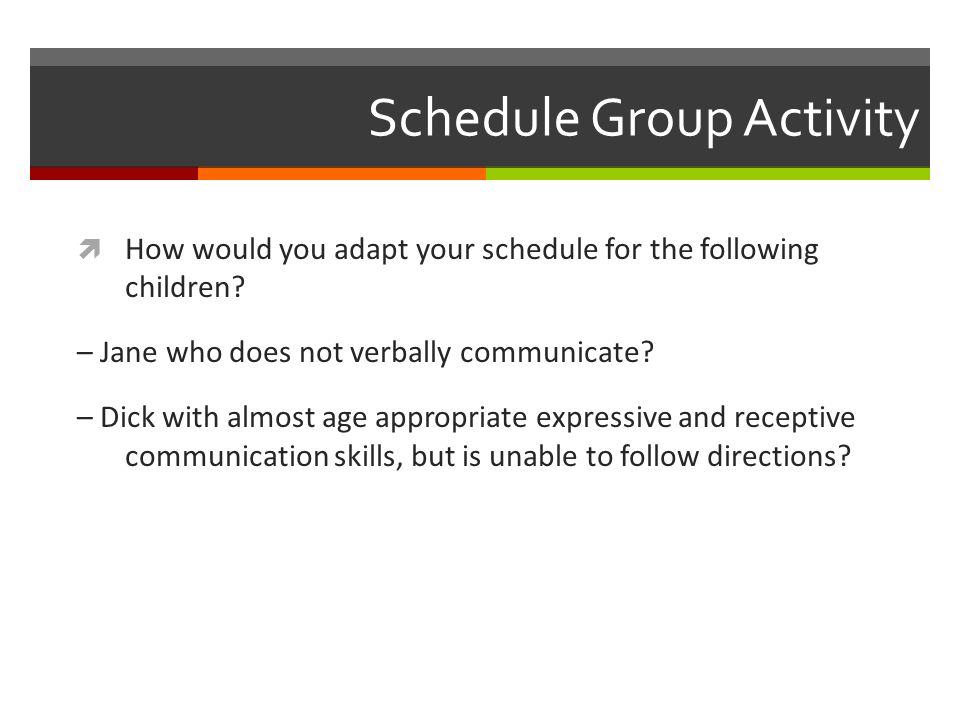 Schedule Group Activity

How would you adapt your schedule for the following children?

– Jane who does not verbally communicate?

– Dick with almost age appropriate expressive and receptive communication skills, but is unable to follow directions?